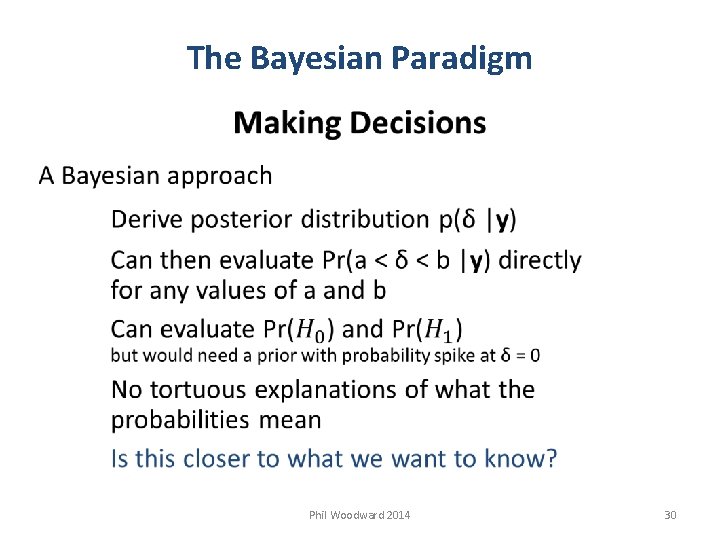 The Bayesian Paradigm

Making Decisions

A Bayesian approach

Derive posterior distribution p(δ |**y**)

Can then evaluate Pr(a < δ < b |**y**) directly for any values of a and b

Can evaluate Pr($H_0$) and Pr($H_1$)
but would need a prior with probability spike at δ = 0

No tortuous explanations of what the probabilities mean

Is this closer to what we want to know?

Phil Woodward 2014

30